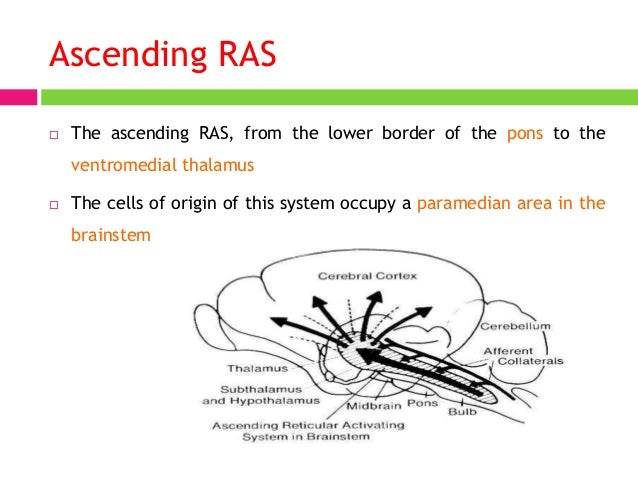 Ascending RAS

□ The ascending RAS, from the lower border of the pons to the ventromedial thalamus

□ The cells of origin of this system occupy a paramedian area in the brainstem

Cerebral Cortex

Cerebellum

Afferent Collaterals

Thalamus

Subthalamus and Hypothalamus

Midbrain

Pons

Bulb

Ascending Reticular Activating System in Brainstem